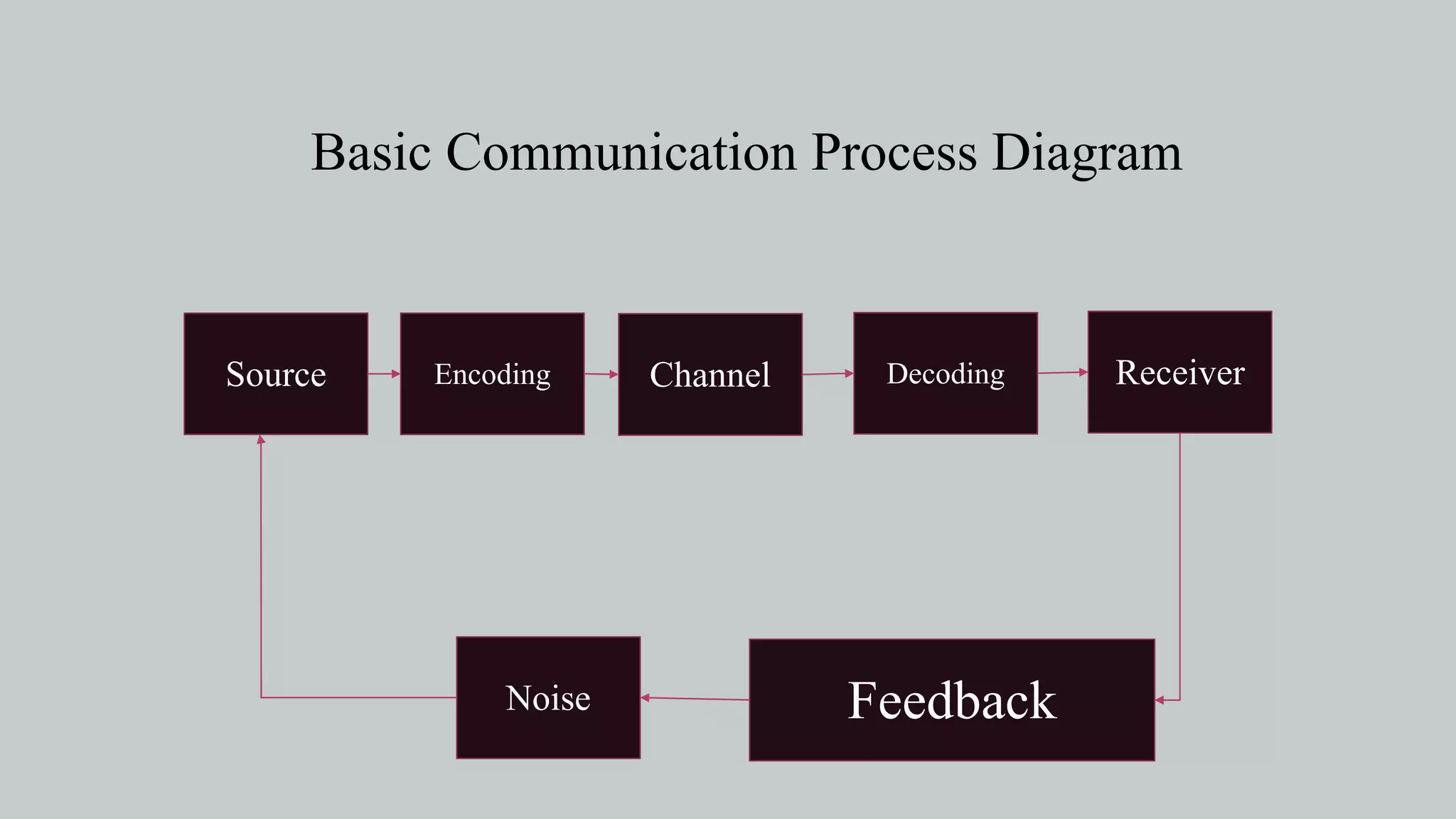 Basic Communication Process Diagram

Source

Encoding

Channel

Decoding

Receiver

Feedback

Noise